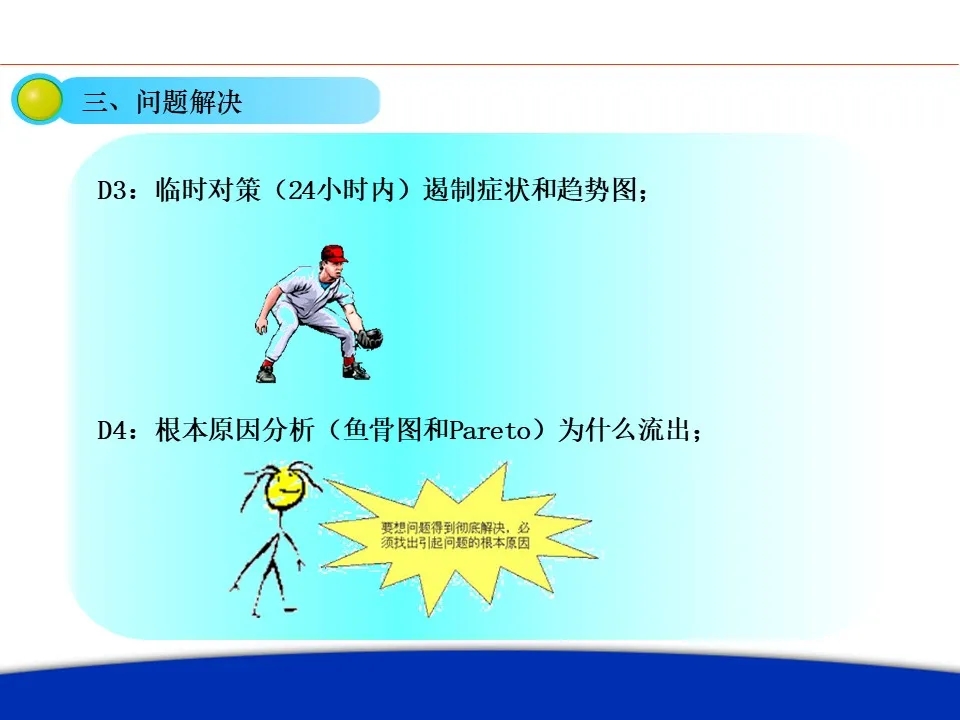 三、问题解决

D3：临时对策（24小时内）遏制症状和趋势图；

D4：根本原因分析（鱼骨图和Pareto）为什么流出；

要想问题得到彻底解决，必须找出引起问题的根本原因